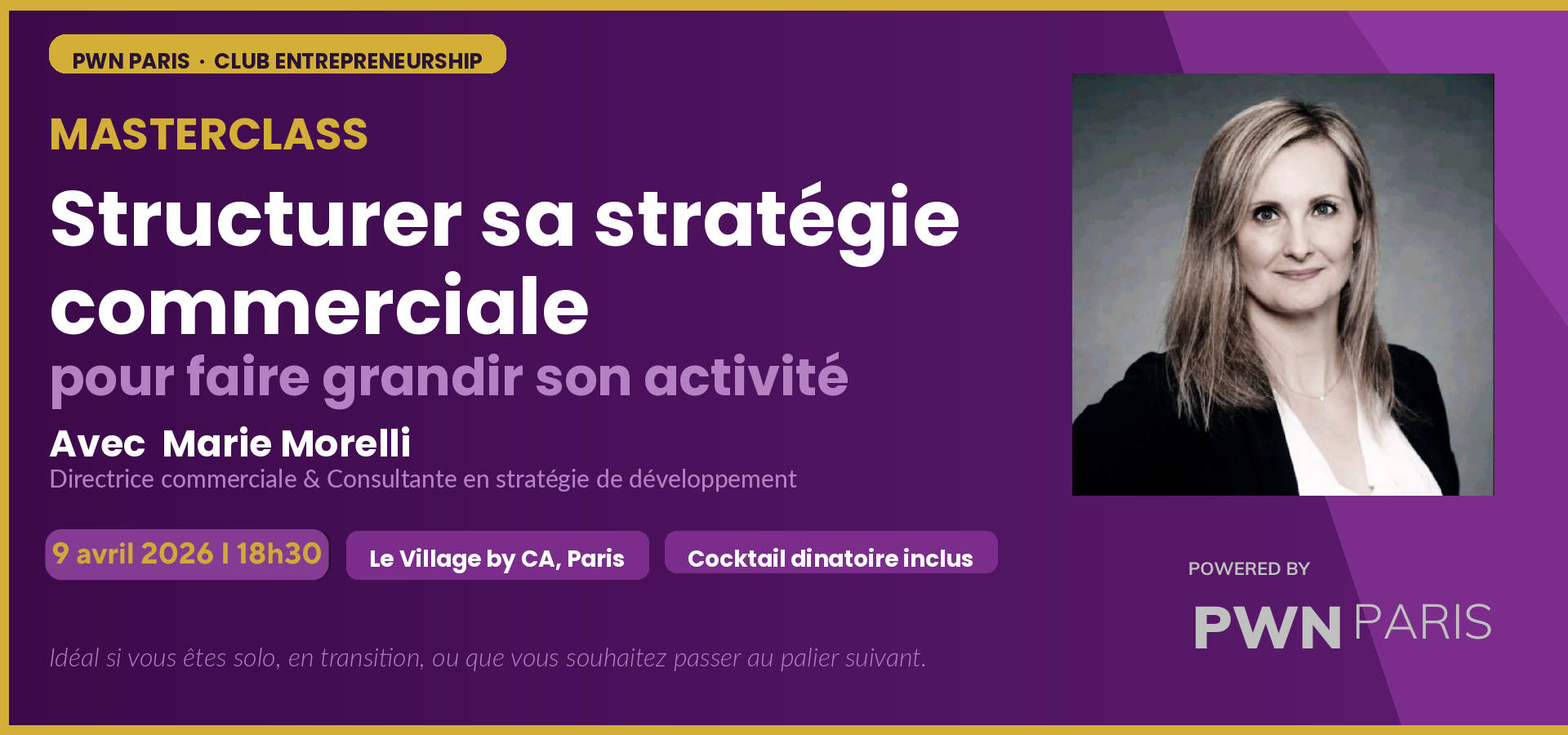 PWN PARIS · CLUB ENTREPRENEURSHIP

MASTERCLASS

Structurer sa stratégie commerciale

pour faire grandir son activité

Avec Marie Morelli

Directrice commerciale & Consultante en stratégie de développement

9 avril 2026 I 18h30

Le Village by CA, Paris

Cocktail dinatoire inclus

Idéal si vous êtes solo, en transition, ou que vous souhaitez passer au palier suivant.

POWERED BY

PWN PARIS